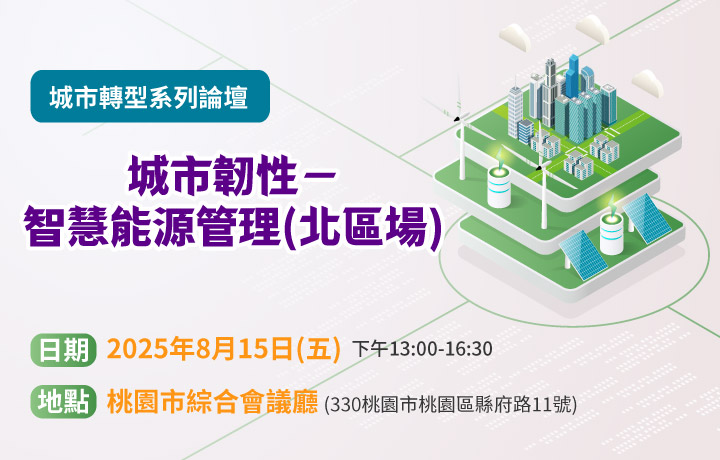 城市轉型系列論壇

城市韌性－
智慧能源管理(北區場)

日期 2025年8月15日(五) 下午13:00-16:30

地點 桃園市綜合會議廳 (330桃園市桃園區縣府路11號)